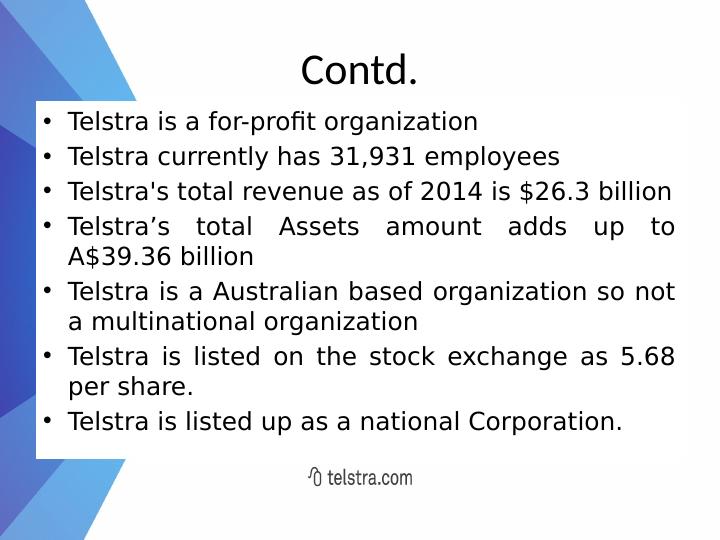 Contd.

• Telstra is a for-profit organization
• Telstra currently has 31,931 employees
• Telstra's total revenue as of 2014 is \$26.3 billion
• Telstra’s total Assets amount adds up to A\$39.36 billion
• Telstra is a Australian based organization so not a multinational organization
• Telstra is listed on the stock exchange as 5.68 per share.
• Telstra is listed up as a national Corporation.

telstra.com